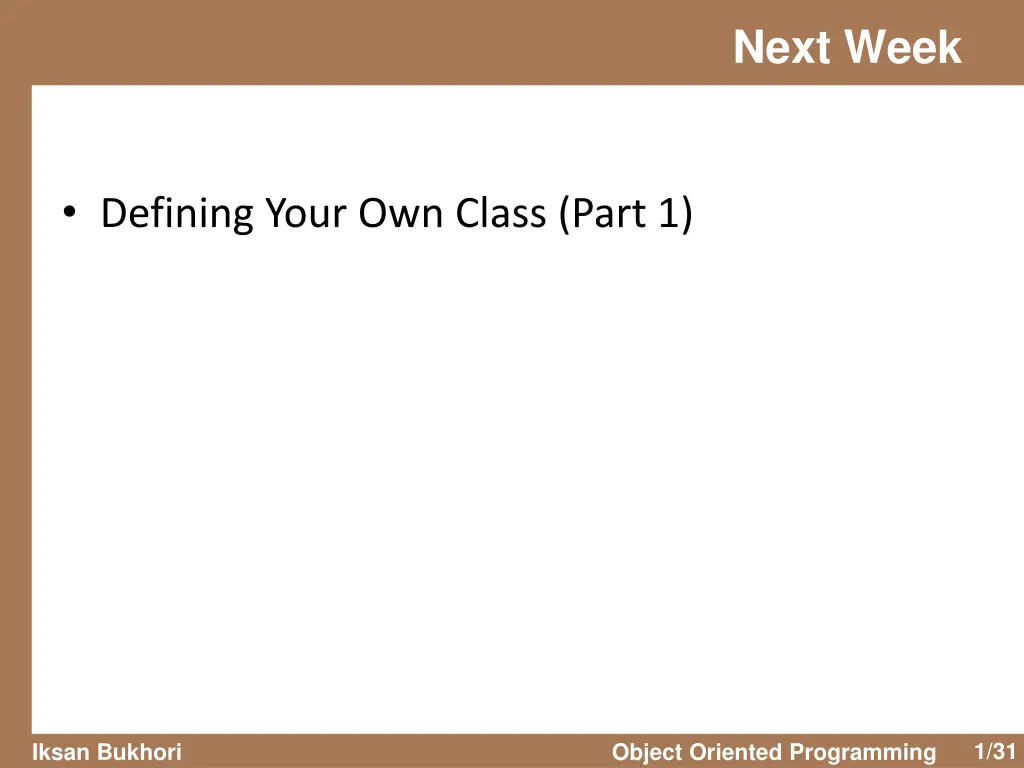 Next Week

• Defining Your Own Class (Part 1)

Iksan Bukhori

Object Oriented Programming

1/31